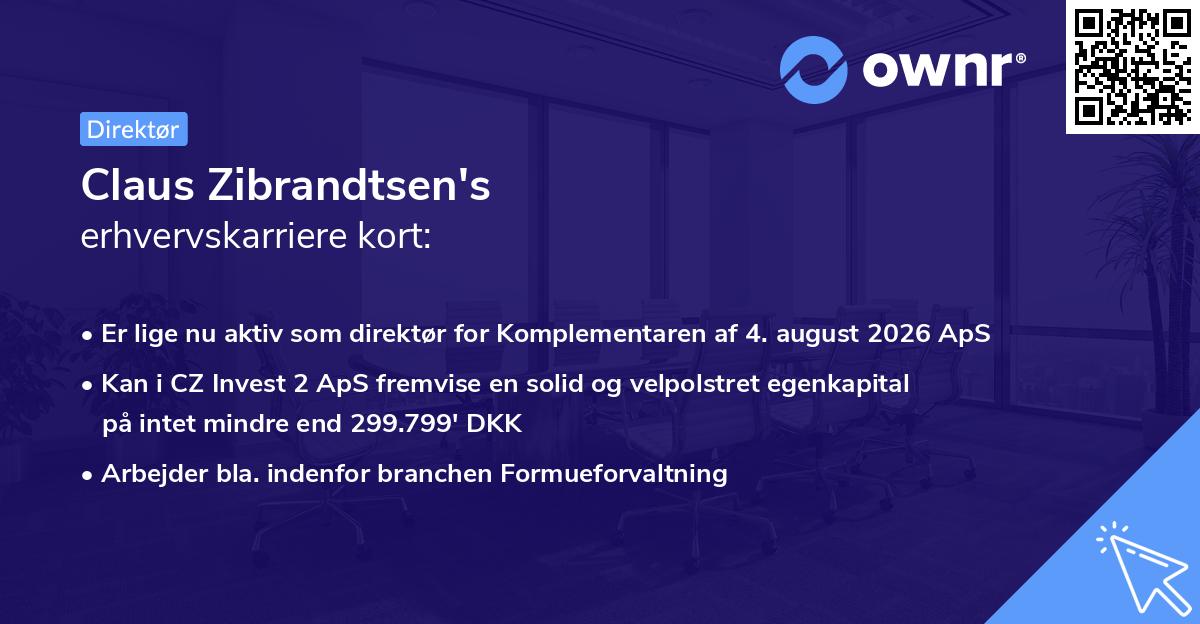 ownr®

Direktør

Claus Zibrandtsen's
erhvervskarriere kort:

• Er lige nu aktiv som direktør for Komplementaren af 4. august 2026 ApS

• Kan i CZ Invest 2 ApS fremvise en solid og velpolstret egenkapital på intet mindre end 299.799' DKK

• Arbejder bla. indenfor branchen Formueforvaltning